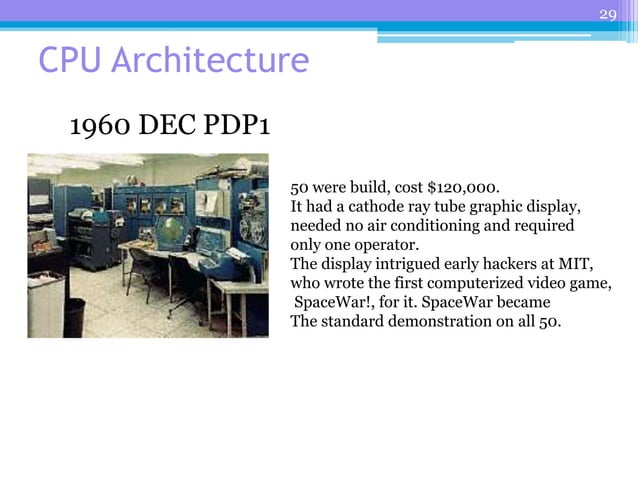 29

CPU Architecture

1960 DEC PDP1

50 were build, cost \$120,000.
It had a cathode ray tube graphic display, needed no air conditioning and required only one operator.
The display intrigued early hackers at MIT, who wrote the first computerized video game, SpaceWar!, for it. SpaceWar became The standard demonstration on all 50.